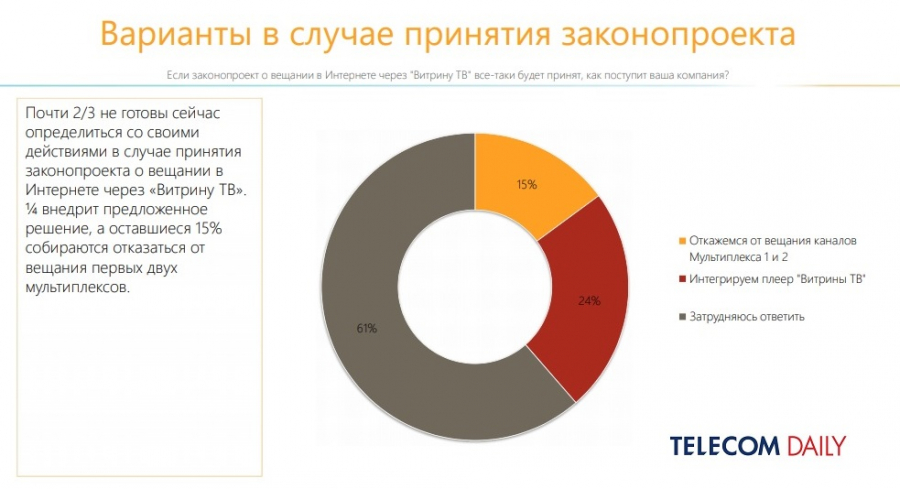 Варианты в случае принятия законопроекта

Если законопроект о вещании в Интернете через "Витрину ТВ" все-таки будет принят, как поступит ваша компания?

Почти 2/3 не готовы сейчас определиться со своими действиями в случае принятия законопроекта о вещании в Интернете через «Витрину ТВ». ¼ внедрит предложенное решение, а оставшиеся 15% собираются отказаться от вещания первых двух мультиплексов.

15%

24%

61%

Откажемся от вещания каналов Мультиплекса 1 и 2

Интегрируем плеер "Витрины ТВ"

Затрудняюсь ответить

TELECOM DAILY